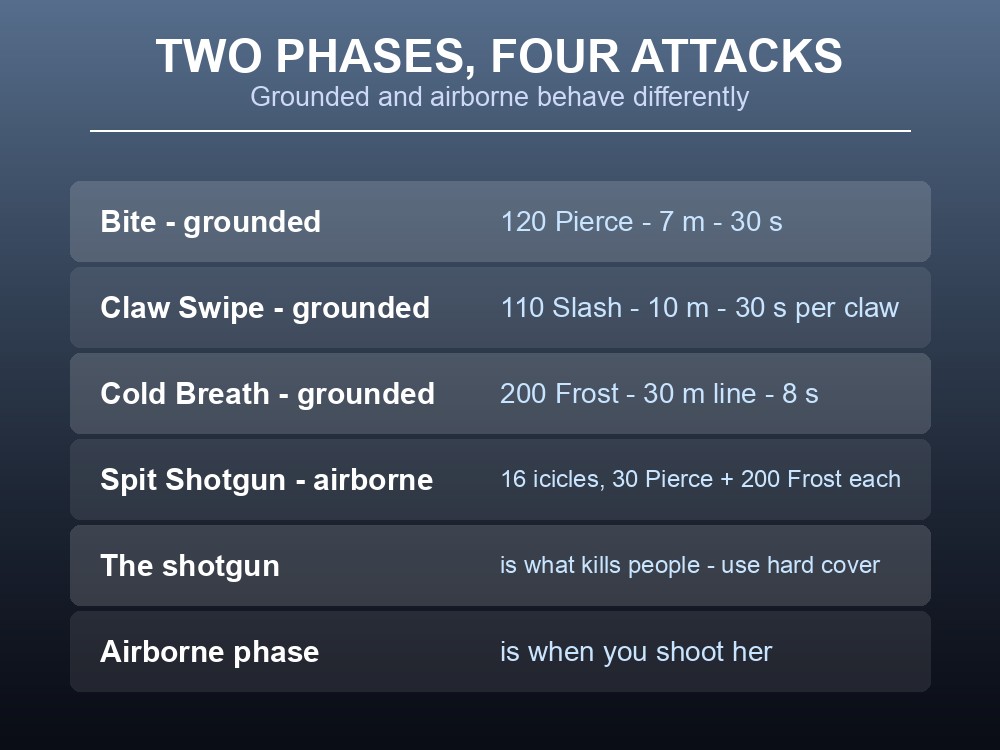 TWO PHASES, FOUR ATTACKS
Grounded and airborne behave differently

| | |
|---|---|
| Bite - grounded | 120 Pierce - 7 m - 30 s |
| Claw Swipe - grounded | 110 Slash - 10 m - 30 s per claw |
| Cold Breath - grounded | 200 Frost - 30 m line - 8 s |
| Spit Shotgun - airborne | 16 icicles, 30 Pierce + 200 Frost each |
| The shotgun | is what kills people - use hard cover |
| Airborne phase | is when you shoot her |